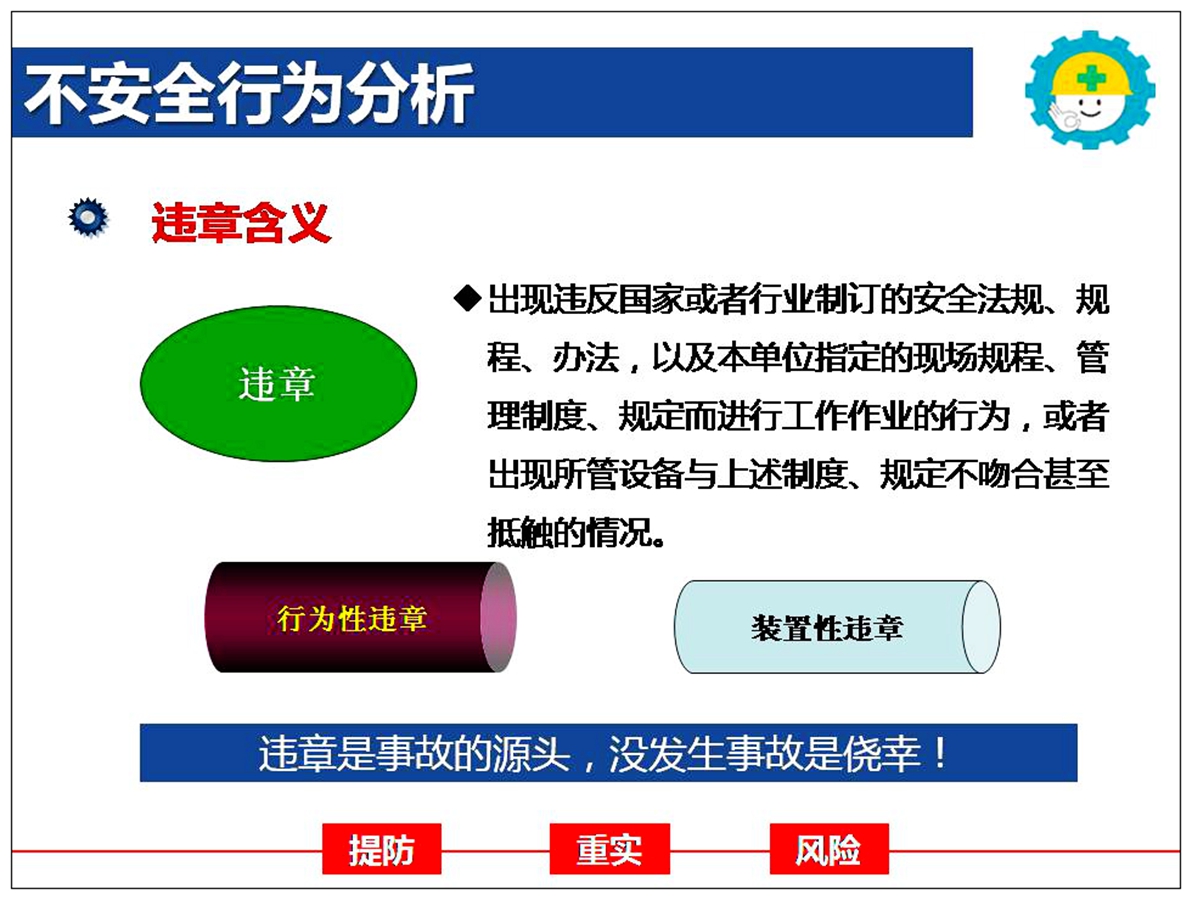 不安全行为分析

违章含义

违章

◆出现违反国家或者行业制订的安全法规、规程、办法，以及本单位指定的现场规程、管理制度、规定而进行工作作业的行为，或者出现所管设备与上述制度、规定不吻合甚至抵触的情况。

行为性违章

装置性违章

违章是事故的源头，没发生事故是侥幸！

提防

重实

风险